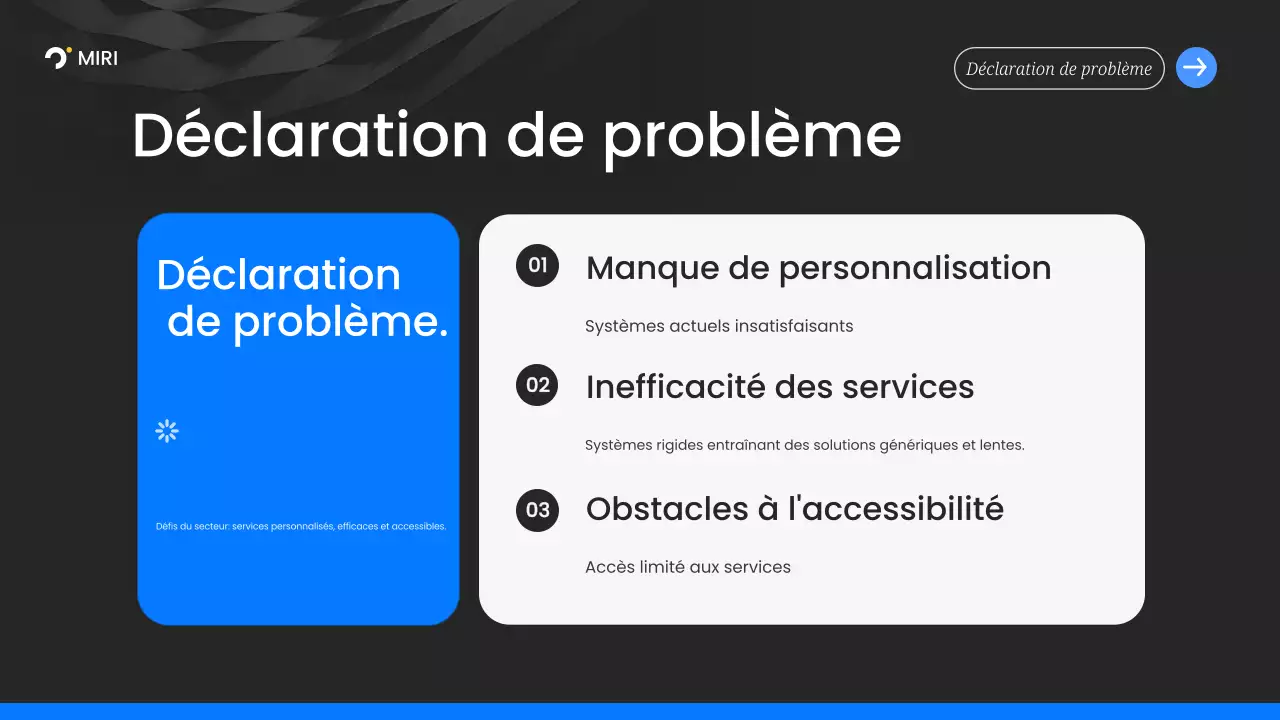 MIRI

Déclaration de problème

Déclaration de problème

Déclaration de problème.

Défis du secteur: services personnalisés, efficaces et accessibles.

01 Manque de personnalisation

Systèmes actuels insatisfaisants

02 Inefficacité des services

Systèmes rigides entraînant des solutions génériques et lentes.

03 Obstacles à l'accessibilité

Accès limité aux services